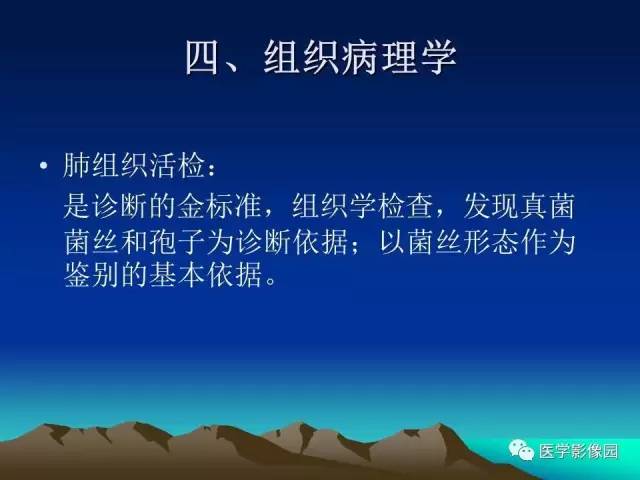 四、组织病理学

• 肺组织活检：
是诊断的金标准，组织学检查，发现真菌菌丝和孢子为诊断依据；以菌丝形态作为鉴别的基本依据。

医学影像园